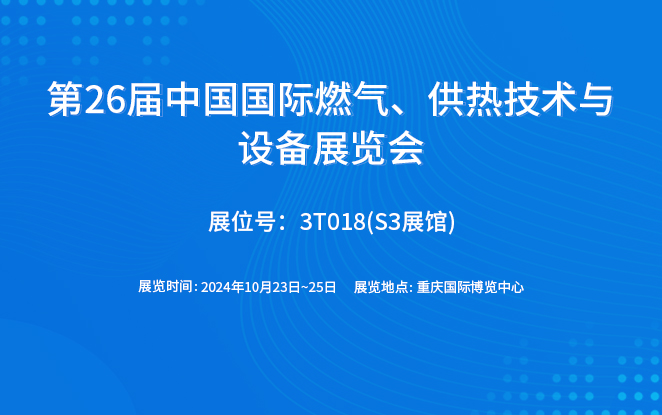 第26届中国国际燃气、供热技术与设备展览会

展位号：3T018(S3展馆)

展览时间: 2024年10月23日~25日　展览地点: 重庆国际博览中心